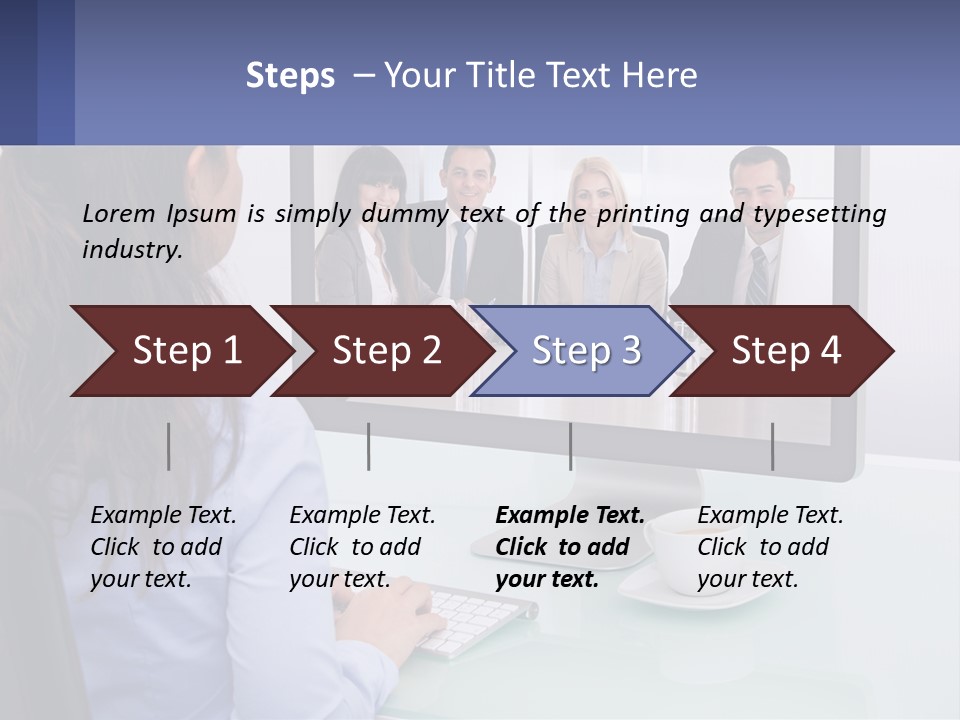 Steps – Your Title Text Here

Lorem Ipsum is simply dummy text of the printing and typesetting industry.

Step 1

Step 2

Step 3

Step 4

Example Text. Click to add your text.

Example Text. Click to add your text.

Example Text. Click to add your text.

Example Text. Click to add your text.